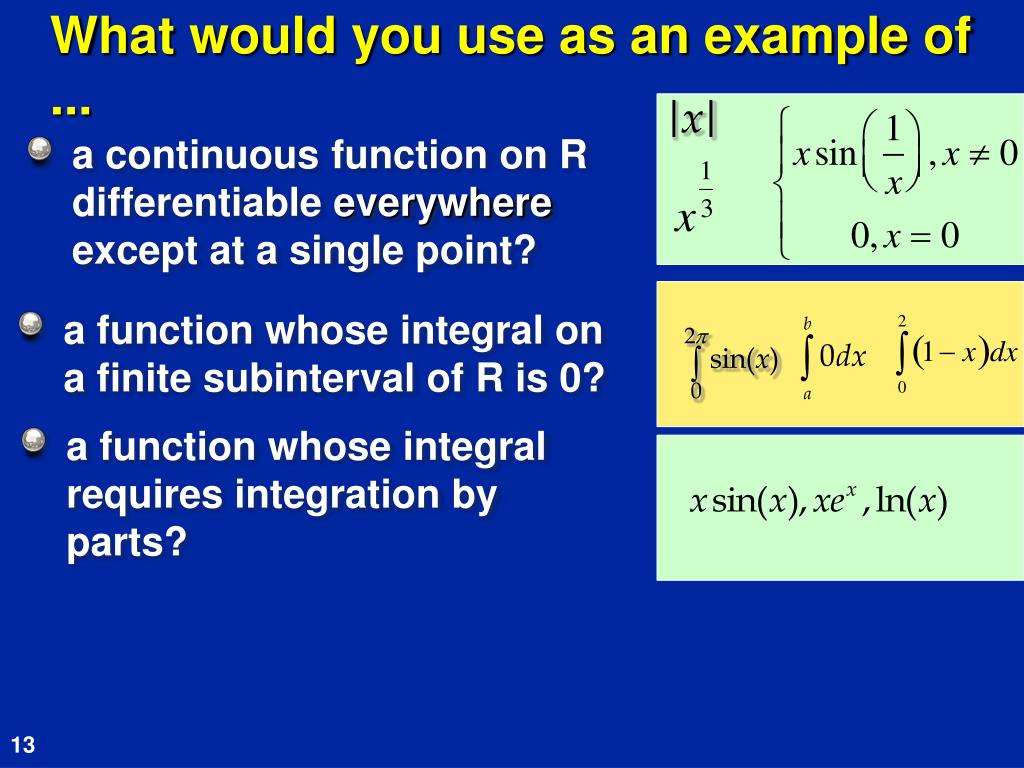 What would you use as an example of ...

a continuous function on R differentiable everywhere except at a single point?

$|x|$

$x^{\frac{1}{3}}$

$\begin{cases} x\sin\left(\frac{1}{x}\right), x \neq 0 \\ 0, x = 0 \end{cases}$

a function whose integral on a finite subinterval of R is 0?

$\int_{0}^{2\pi} \sin(x)$ $\int_{a}^{b} 0dx$ $\int_{0}^{2} (1-x)dx$

a function whose integral requires integration by parts?

$x\sin(x), xe^{x}, \ln(x)$

13